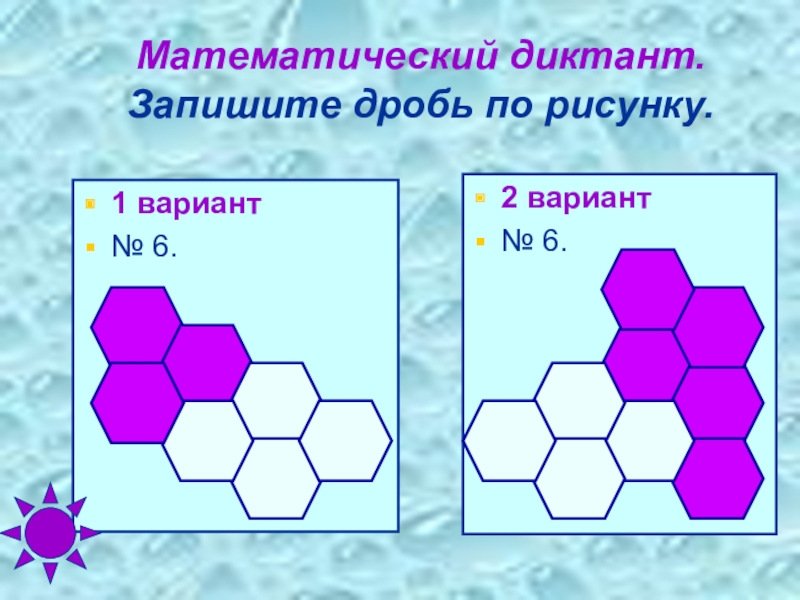 Математический диктант.
Запишите дробь по рисунку.

1 вариант
№ 6.

2 вариант
№ 6.